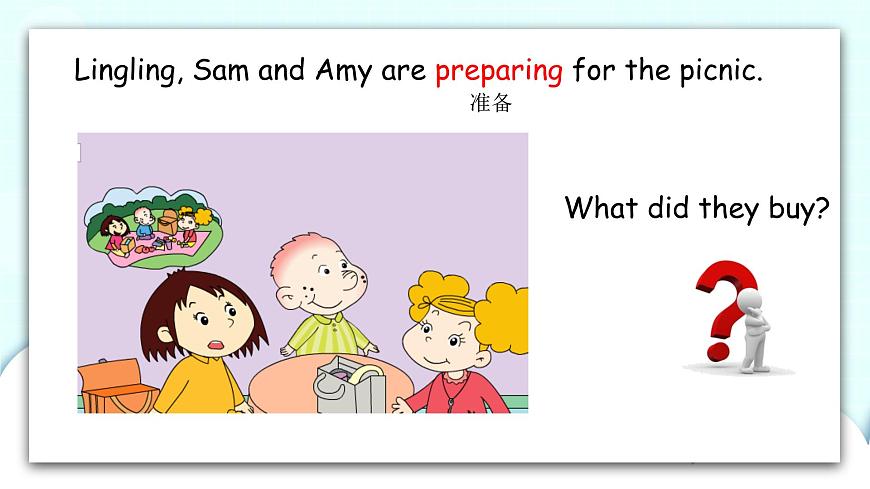 Lingling, Sam and Amy are preparing for the picnic.
准备

What did they buy?